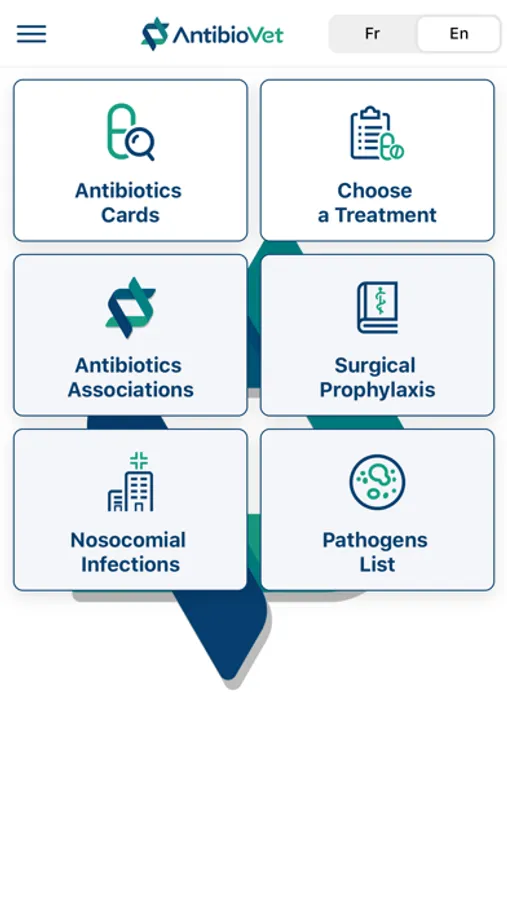 AntibioVet

Fr En

Antibiotics Cards

Choose a Treatment

Antibiotics Associations

Surgical Prophylaxis

Nosocomial Infections

Pathogens List